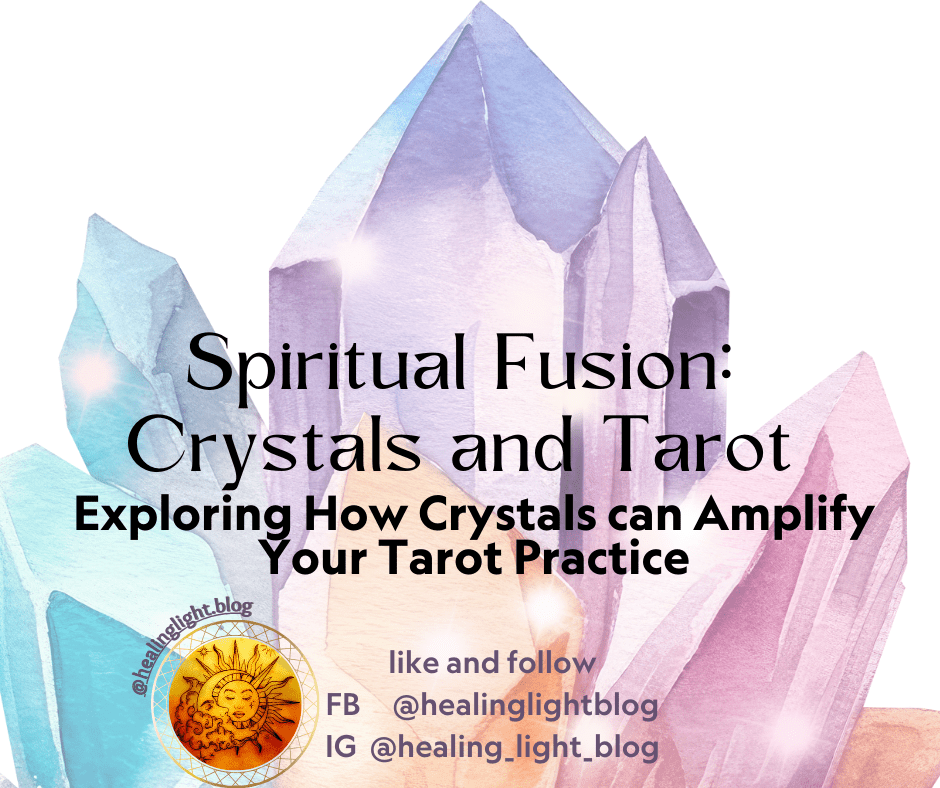 Spiritual Fusion: Crystals and Tarot
Exploring How Crystals can Amplify Your Tarot Practice

@healinglight.blog

like and follow
FB @healinglightblog
IG @healing_light_blog